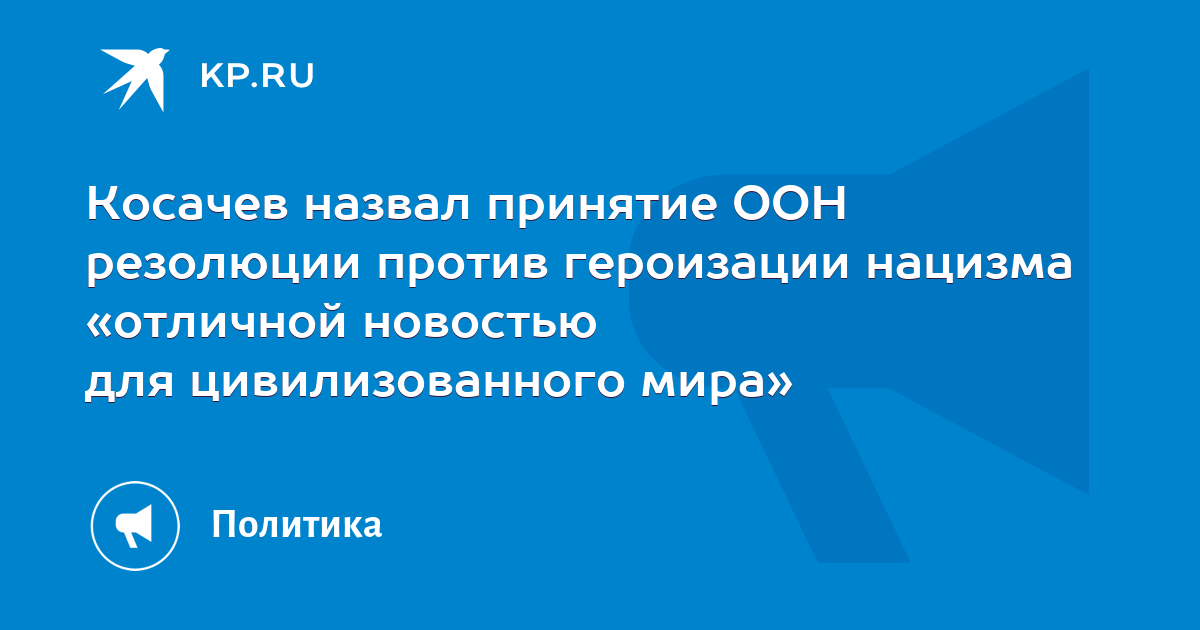 KP.RU

Косачев назвал принятие ООН резолюции против героизации нацизма «отличной новостью для цивилизованного мира»

Политика